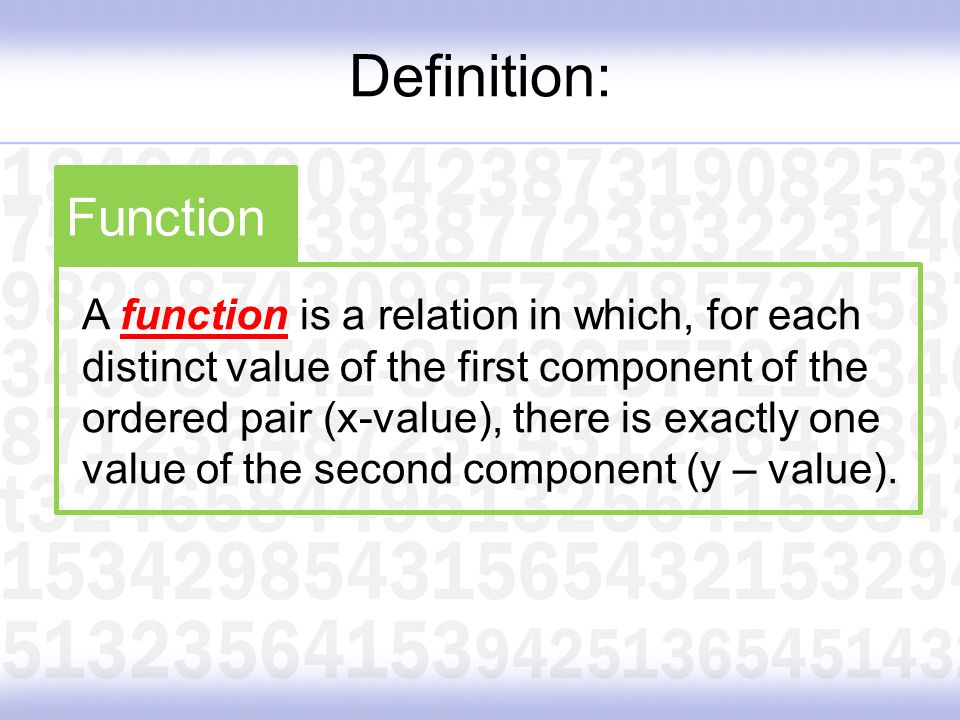 Definition:

Function

A function is a relation in which, for each distinct value of the first component of the ordered pair (x-value), there is exactly one value of the second component (y – value).